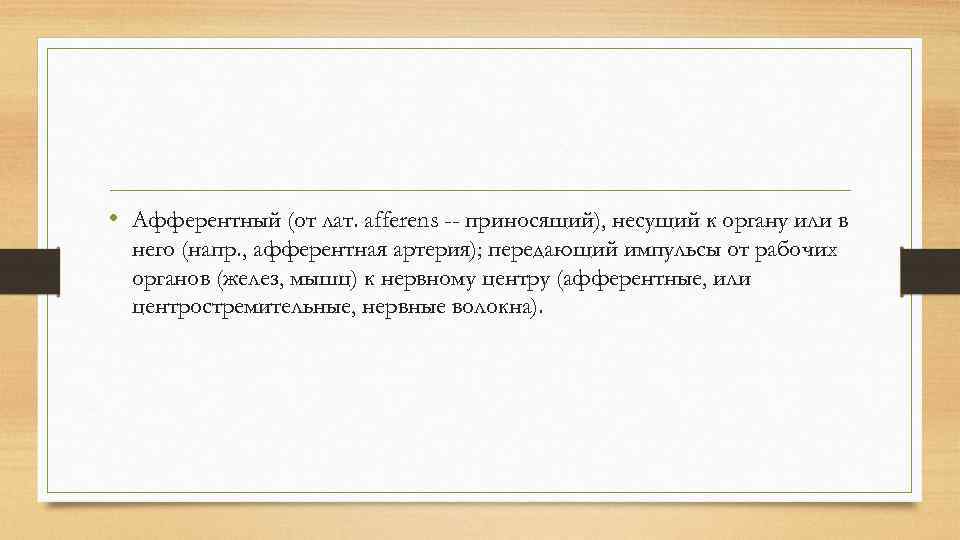 • Афферентный (от лат. afferens -- приносящий), несущий к органу или в него (напр., афферентная артерия); передающий импульсы от рабочих органов (желез, мышц) к нервному центру (афферентные, или центростремительные, нервные волокна).